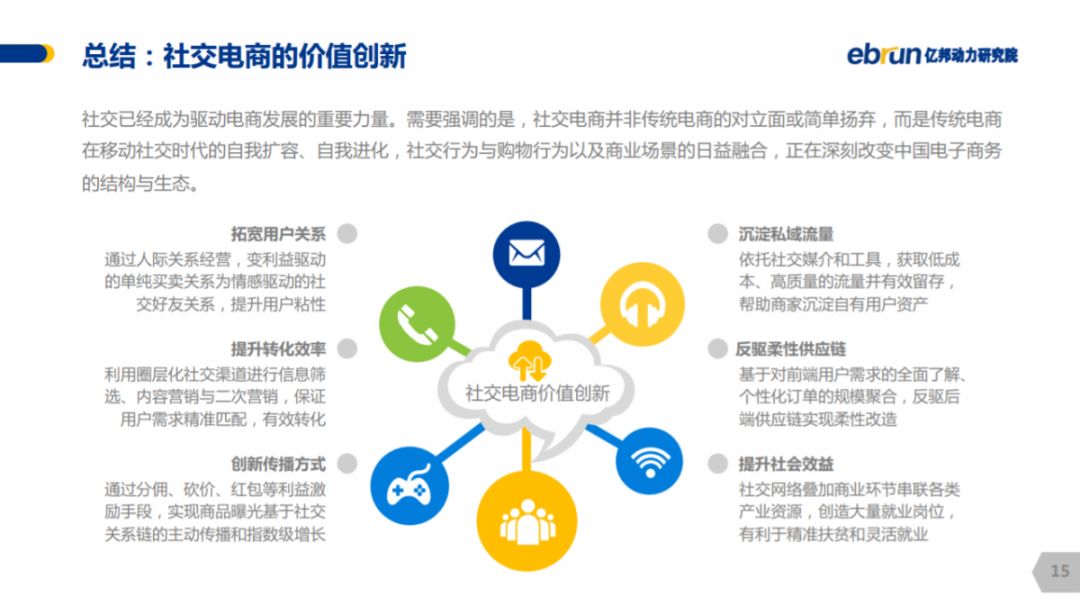 总结：社交电商的价值创新

ebrun 亿邦动力研究院

社交已经成为驱动电商发展的重要力量。需要强调的是，社交电商并非传统电商的对立面或简单扬弃，而是传统电商在移动社交时代的自我扩容、自我进化，社交行为与购物行为以及商业场景的日益融合，正在深刻改变中国电子商务的结构与生态。

拓宽用户关系
通过人际关系经营，变利益驱动的单纯买卖关系为情感驱动的社交好友关系，提升用户粘性

提升转化效率
利用圈层化社交渠道进行信息筛选、内容营销与二次营销，保证用户需求精准匹配，有效转化

创新传播方式
通过分佣、砍价、红包等利益激励手段，实现商品曝光基于社交关系链的主动传播和指数级增长

社交电商价值创新

沉淀私域流量
依托社交媒介和工具，获取低成本、高质量的流量并有效留存，帮助商家沉淀自有用户资产

反驱柔性供应链
基于对前端用户需求的全面了解、个性化订单的规模聚合，反驱后端供应链实现柔性改造

提升社会效益
社交网络叠加商业环节串联各类产业资源，创造大量就业岗位，有利于精准扶贫和灵活就业

15